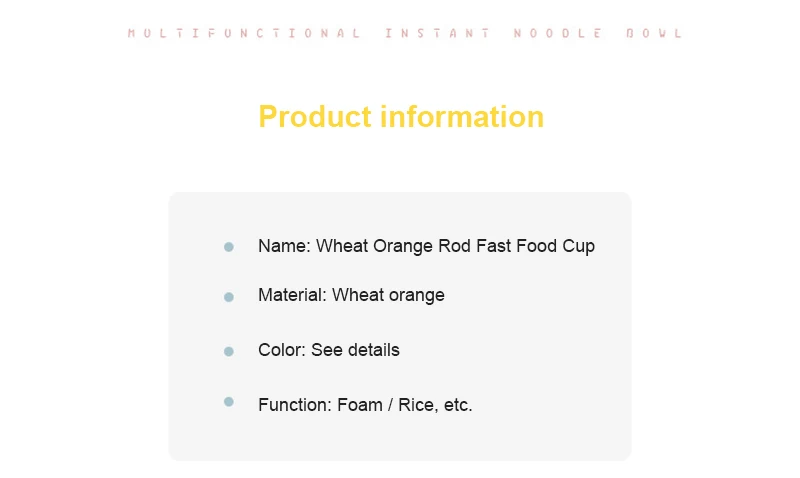 MULTIFUNCTIONAL INSTANT NOODLE BOWL

Product information

• Name: Wheat Orange Rod Fast Food Cup
• Material: Wheat orange
• Color: See details
• Function: Foam / Rice, etc.